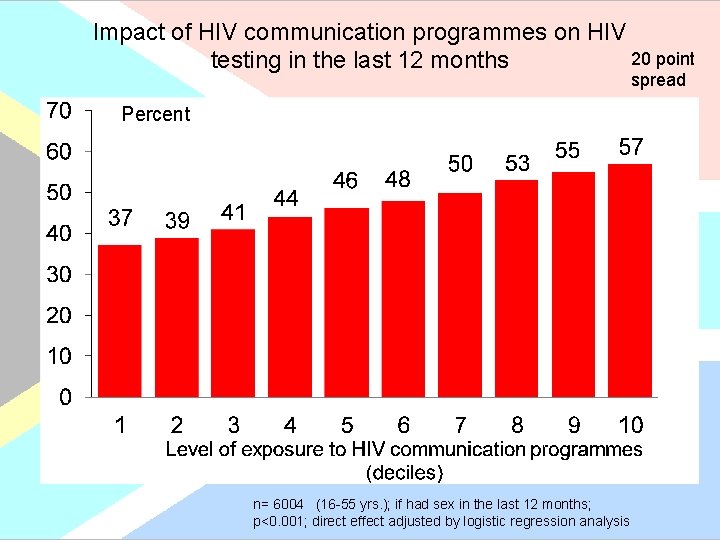 Impact of HIV communication programmes on HIV testing in the last 12 months

20 point spread

Percent

70
60
50
40
30
20
10
0

37 39 41 44 46 48 50 53 55 57

1 2 3 4 5 6 7 8 9 10

Level of exposure to HIV communication programmes (deciles)

n= 6004 (16-55 yrs.); if had sex in the last 12 months;
p<0.001; direct effect adjusted by logistic regression analysis